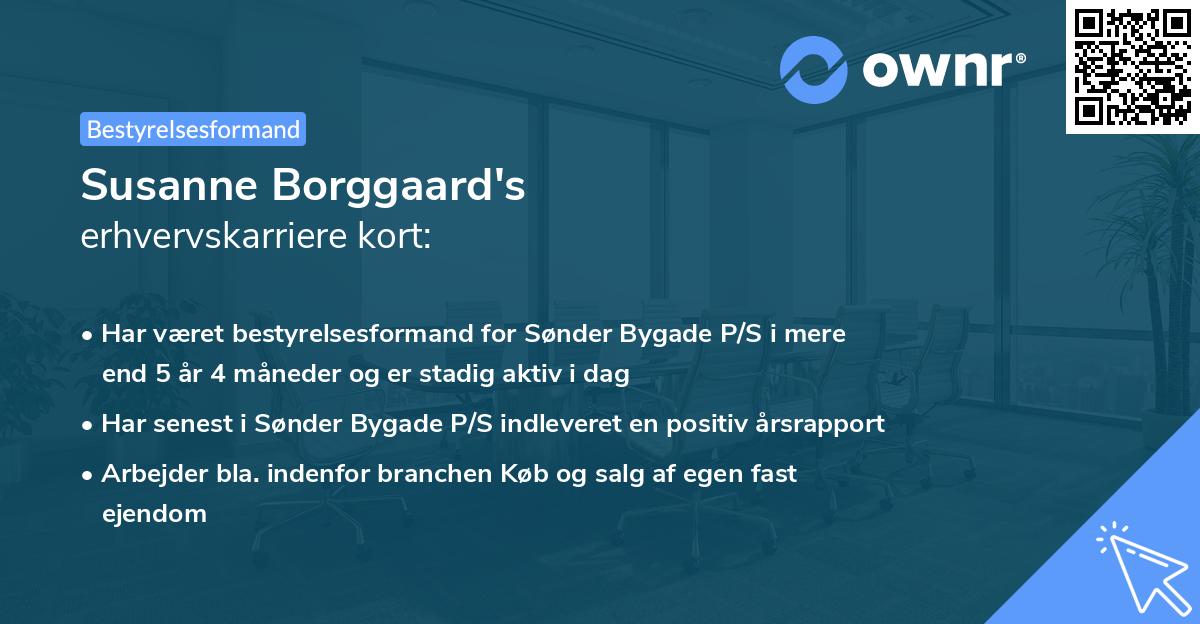 ownr®

Bestyrelsesformand

Susanne Borggaard's
erhvervskarriere kort:

• Har været bestyrelsesformand for Sønder Bygade P/S i mere end 5 år 4 måneder og er stadig aktiv i dag

• Har senest i Sønder Bygade P/S indleveret en positiv årsrapport

• Arbejder bla. indenfor branchen Køb og salg af egen fast ejendom